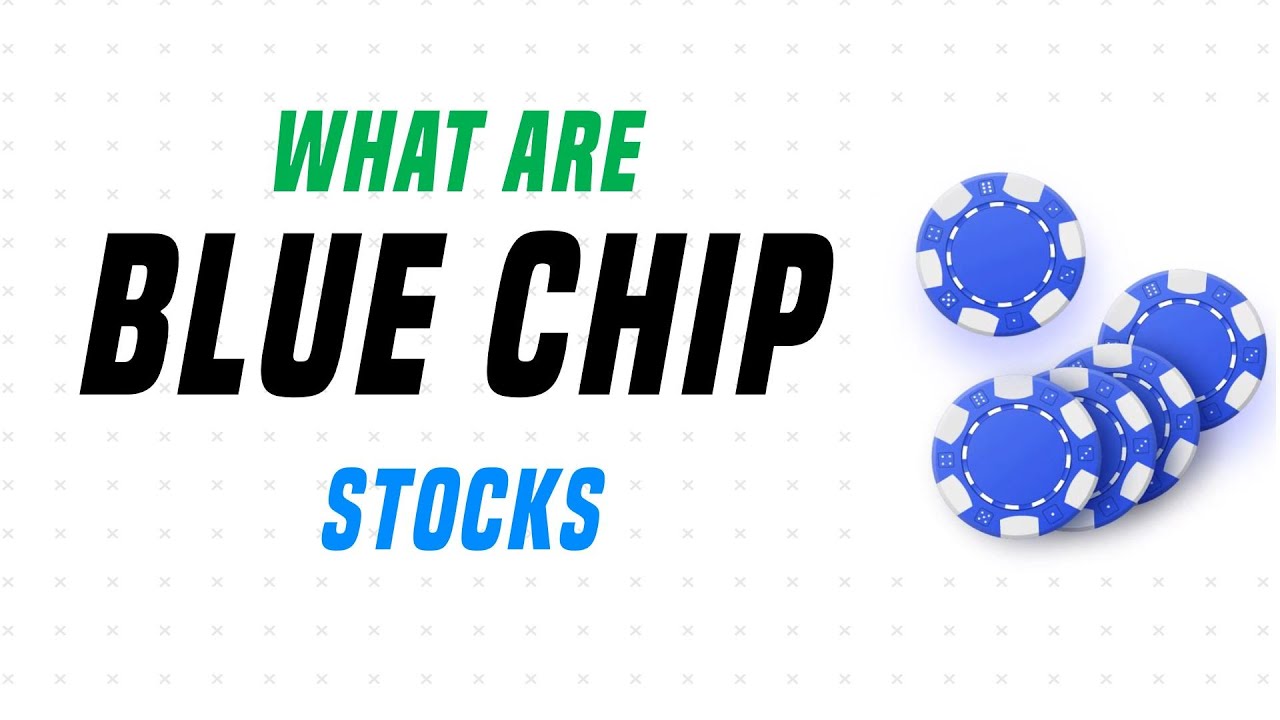 WHAT ARE
BLUE CHIP
STOCKS